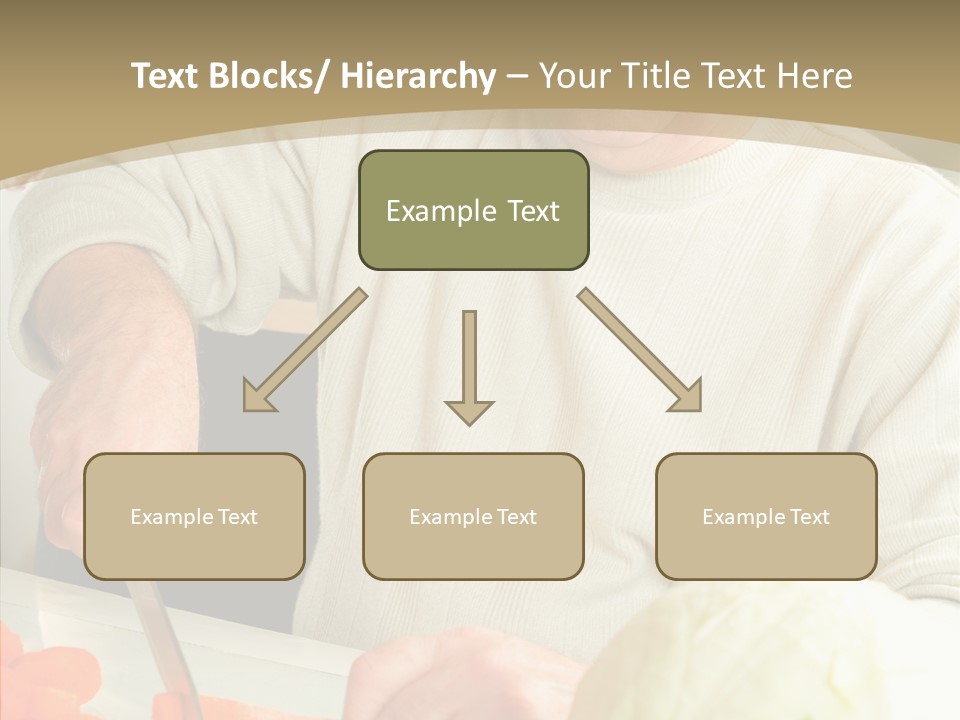 Text Blocks/ Hierarchy – Your Title Text Here

Example Text

Example Text

Example Text

Example Text